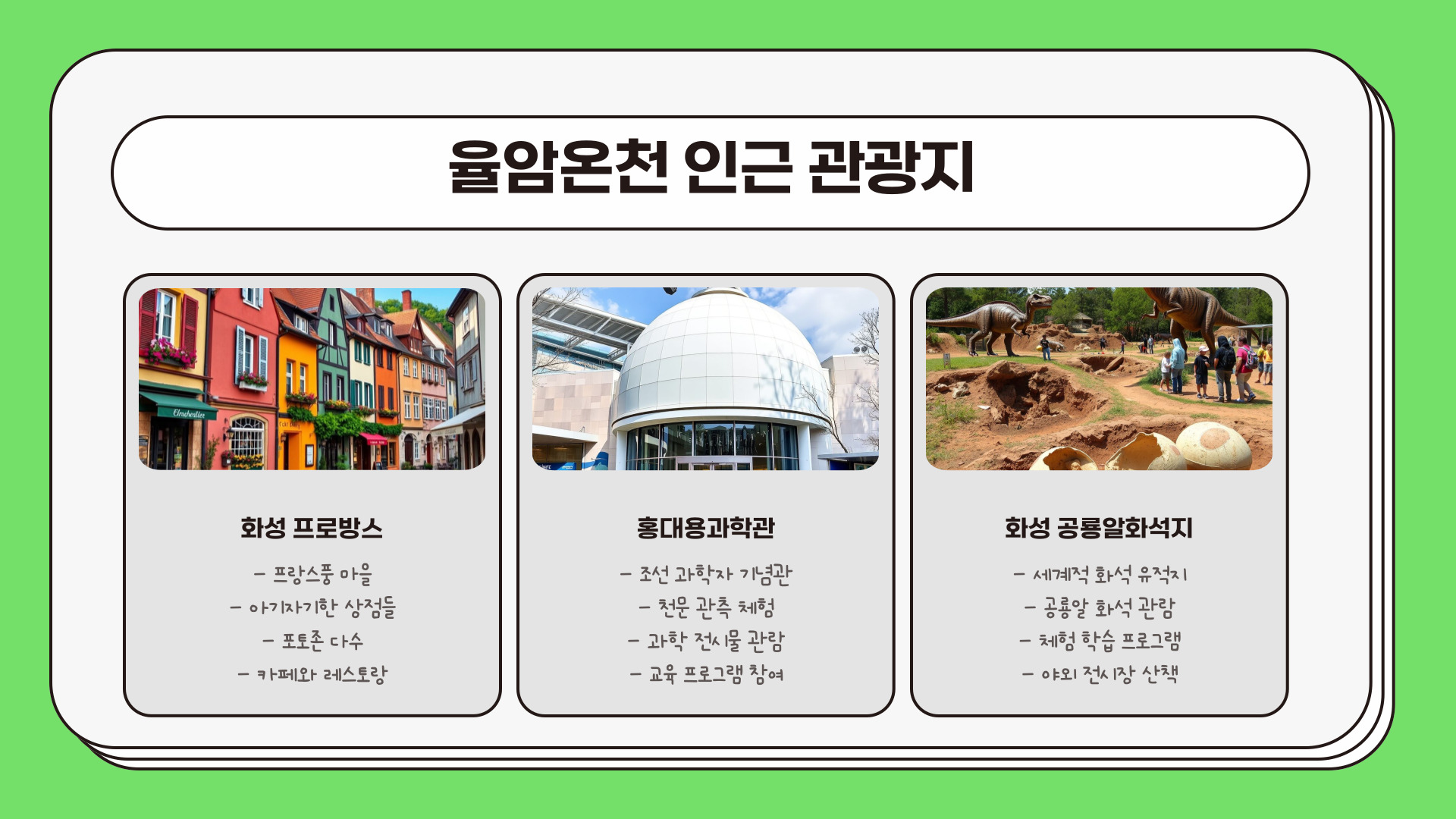 율암온천 인근 관광지

화성 프로방스

- 프랑스풍 마을
- 아기자기한 상점들
- 포토존 다수
- 카페와 레스토랑

홍대용과학관

- 조선 과학자 기념관
- 천문 관측 체험
- 과학 전시물 관람
- 교육 프로그램 참여

화성 공룡알화석지

- 세계적 화석 유적지
- 공룡알 화석 관람
- 체험 학습 프로그램
- 야외 전시장 산책